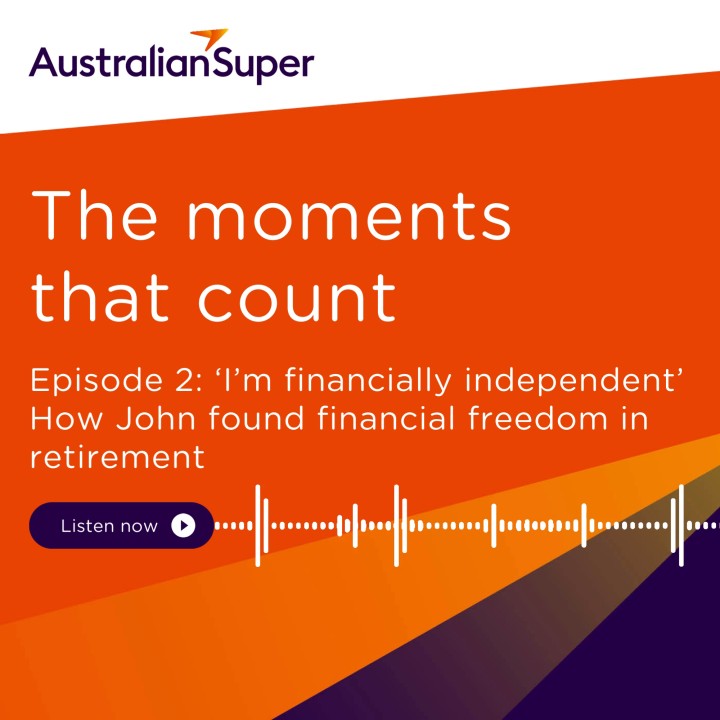 AustralianSuper

The moments that count

Episode 2: ‘I’m financially independent’ How John found financial freedom in retirement

Listen now